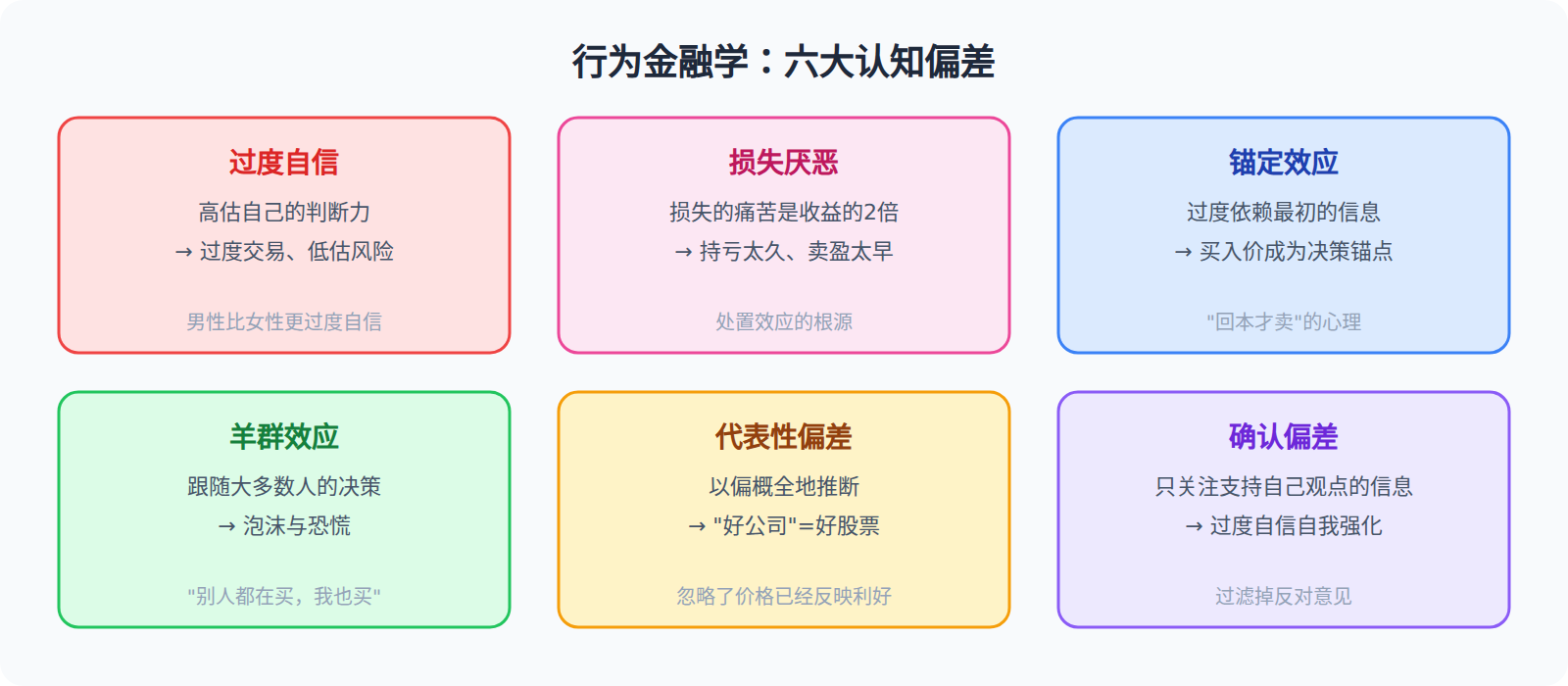 行为金融学：六大认知偏差

过度自信
高估自己的判断力
→ 过度交易、低估风险
男性比女性更过度自信

损失厌恶
损失的痛苦是收益的2倍
→ 持亏太久、卖盈太早
处置效应的根源

锚定效应
过度依赖最初的信息
→ 买入价成为决策锚点
"回本才卖"的心理

羊群效应
跟随大多数人的决策
→ 泡沫与恐慌
"别人都在买，我也买"

代表性偏差
以偏概全地推断
→ "好公司"=好股票
忽略了价格已经反映利好

确认偏差
只关注支持自己观点的信息
→ 过度自信自我强化
过滤掉反对意见